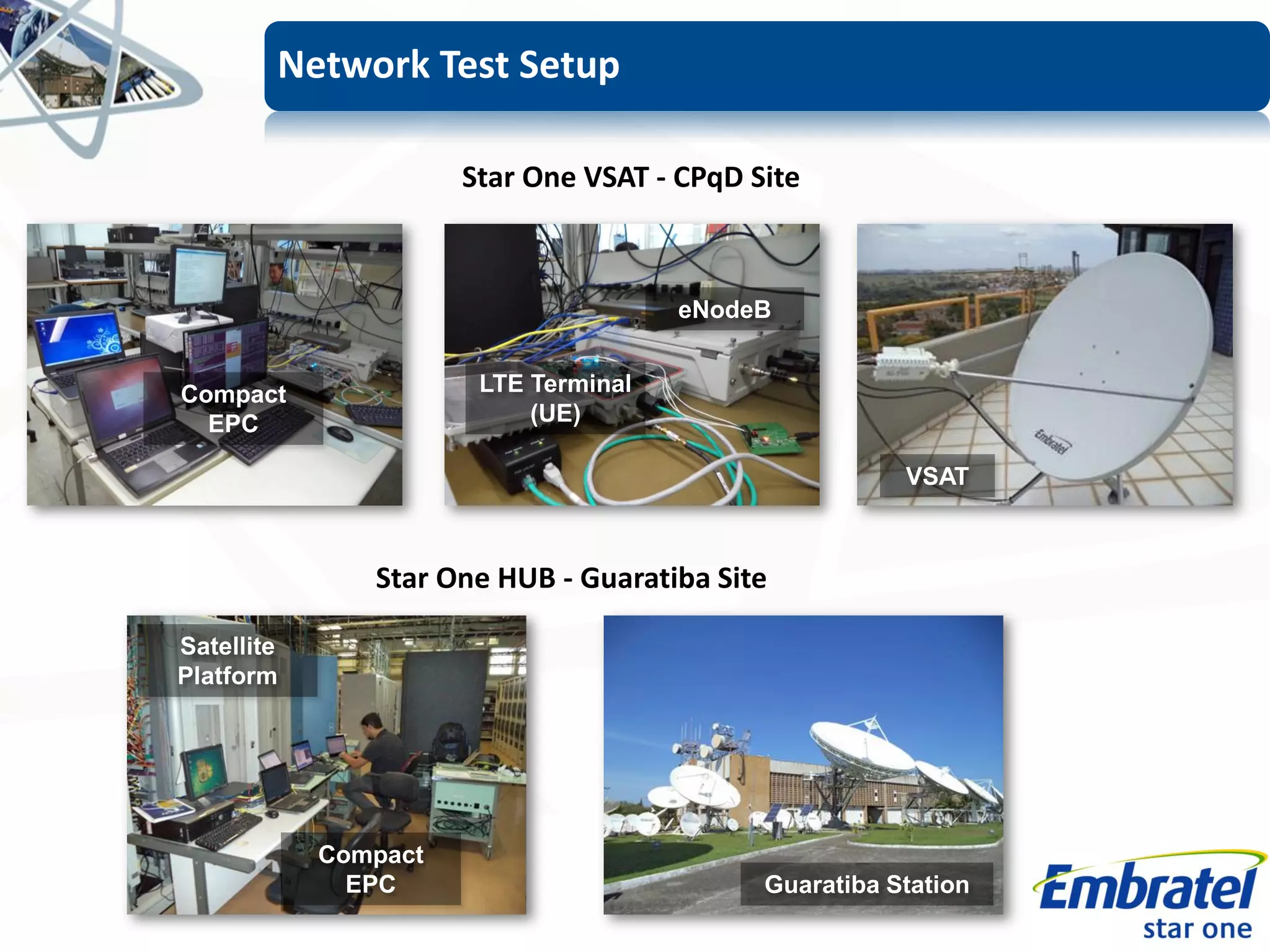 Network Test Setup

Star One VSAT - CPqD Site

Compact EPC

eNodeB

LTE Terminal (UE)

Embratel

VSAT

Star One HUB - Guaratiba Site

Satellite Platform

Compact EPC

Guaratiba Station

Embratel
star one